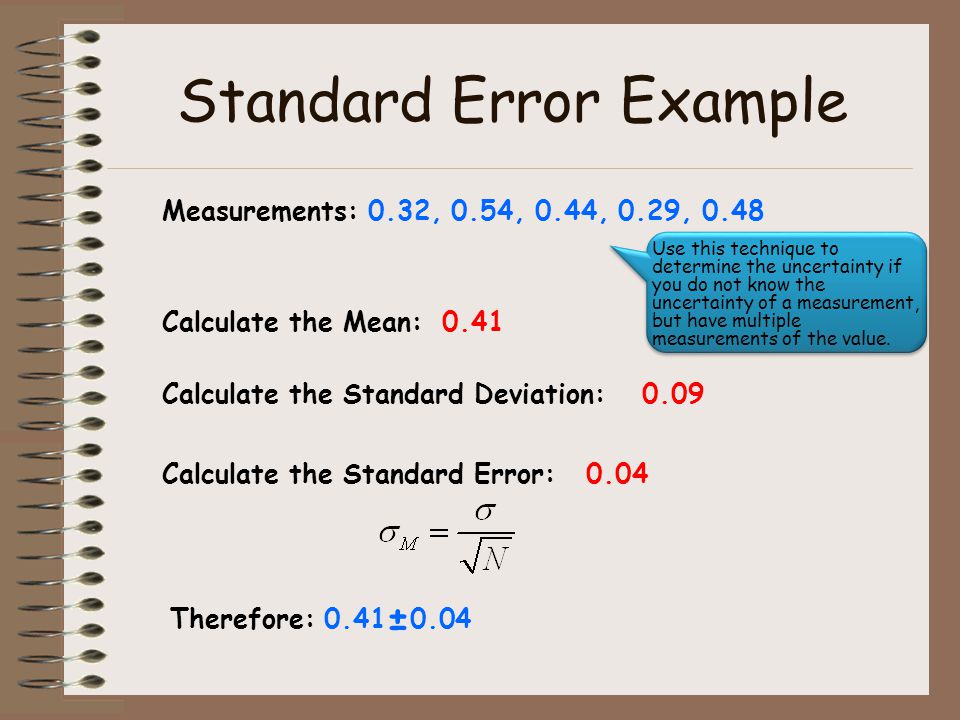 Standard Error Example

Measurements: 0.32, 0.54, 0.44, 0.29, 0.48

Use this technique to determine the uncertainty if you do not know the uncertainty of a measurement, but have multiple measurements of the value.

Calculate the Mean: 0.41

Calculate the Standard Deviation: 0.09

Calculate the Standard Error: 0.04

$\sigma_M = \frac{\sigma}{\sqrt{N}}$

Therefore: 0.41±0.04